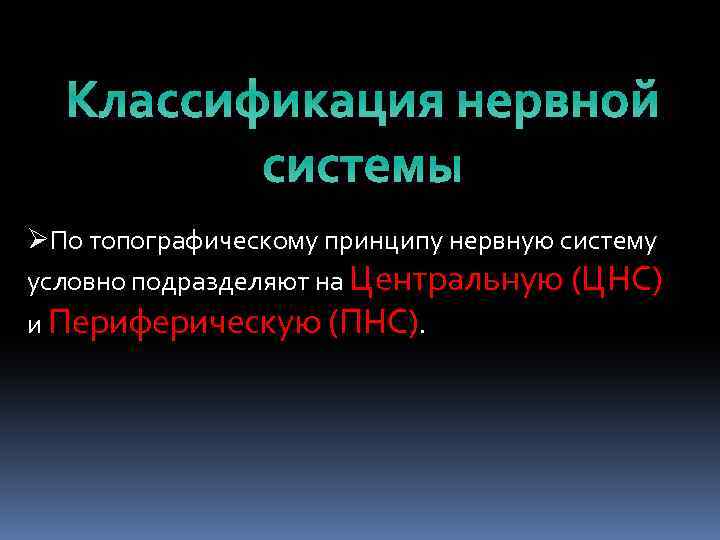 Классификация нервной системы

➢По топографическому принципу нервную систему условно подразделяют на Центральную (ЦНС) и Периферическую (ПНС).